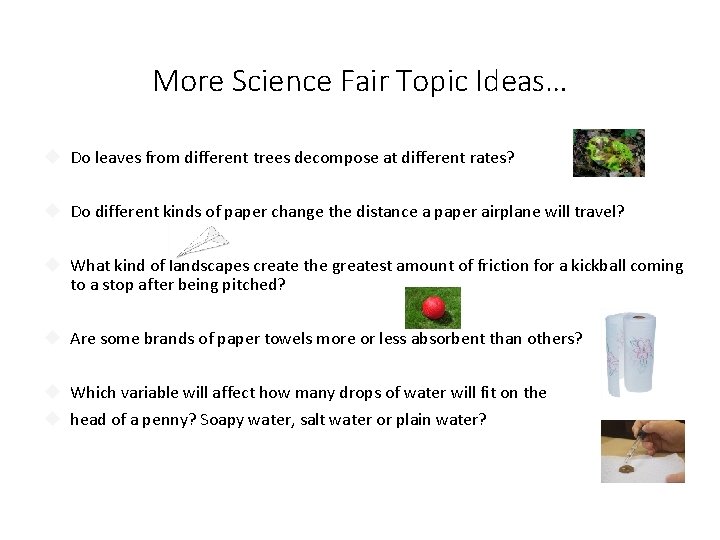 More Science Fair Topic Ideas…

Do leaves from different trees decompose at different rates?

Do different kinds of paper change the distance a paper airplane will travel?

What kind of landscapes create the greatest amount of friction for a kickball coming to a stop after being pitched?

Are some brands of paper towels more or less absorbent than others?

Which variable will affect how many drops of water will fit on the

head of a penny? Soapy water, salt water or plain water?